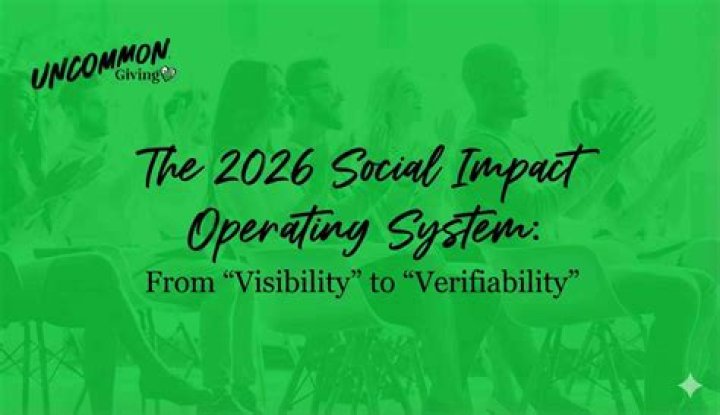 UNCOMMON
Giving

The 2026 Social Impact Operating System:
From “Visibility” to “Verifiability”